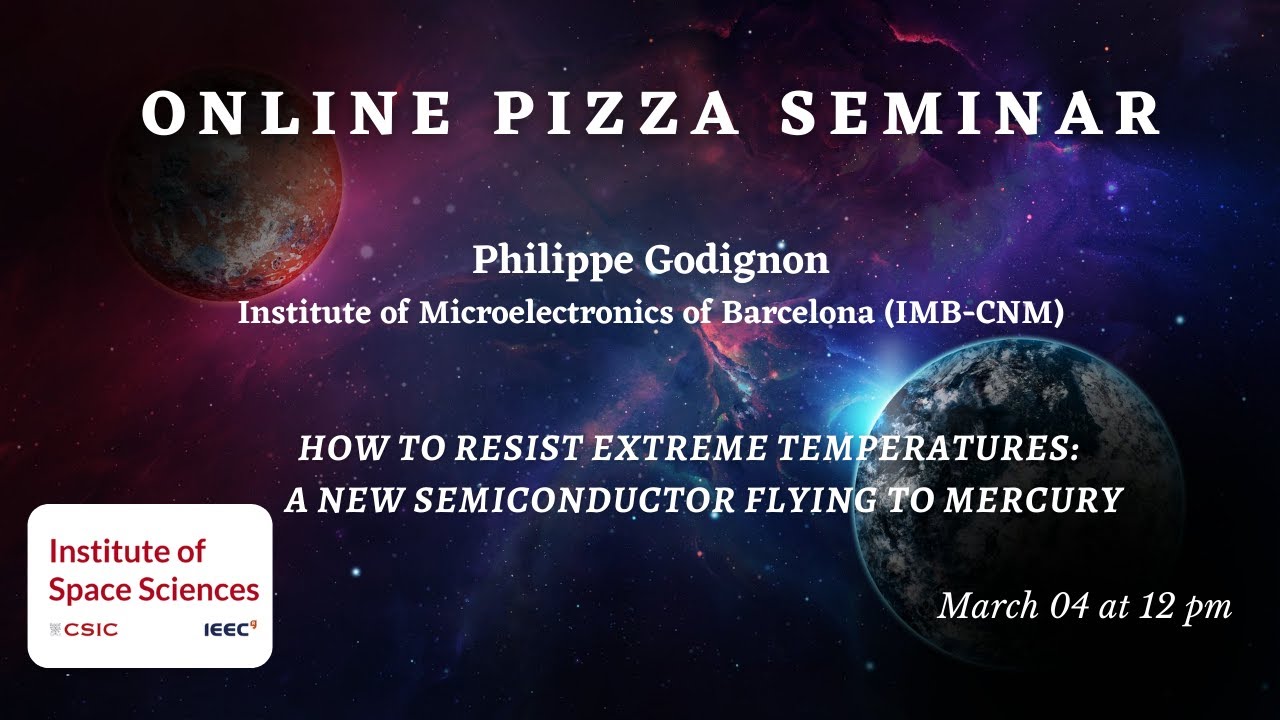 ONLINE PIZZA SEMINAR

Philippe Godignon
Institute of Microelectronics of Barcelona (IMB-CNM)

HOW TO RESIST EXTREME TEMPERATURES:
A NEW SEMICONDUCTOR FLYING TO MERCURY

Institute of Space Sciences
CSIC IEEC

March 04 at 12 pm